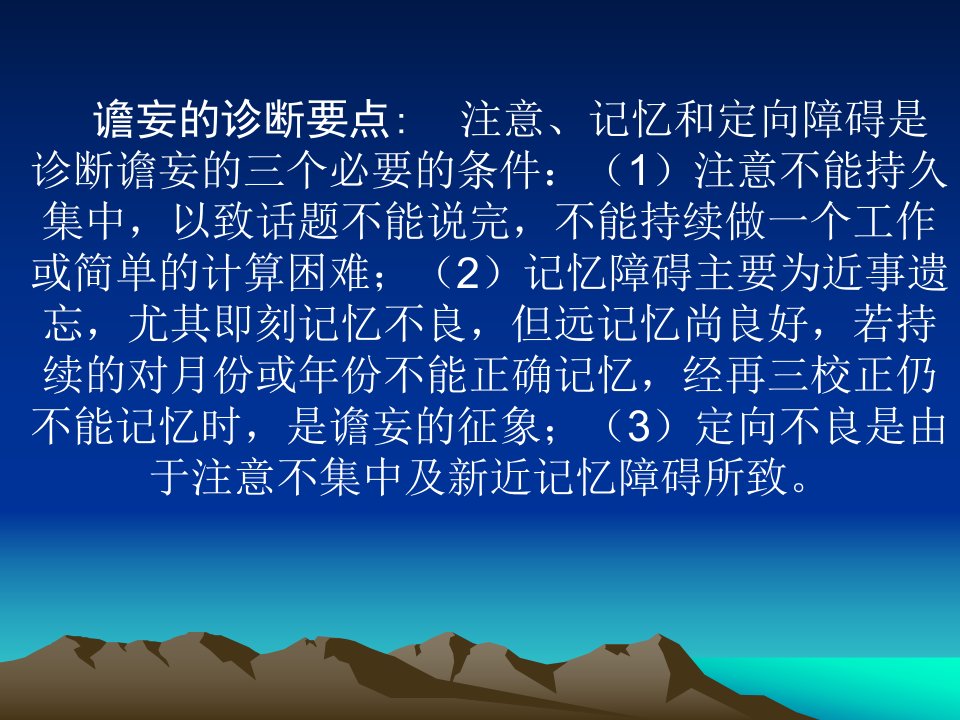 谵妄的诊断要点：　注意、记忆和定向障碍是诊断谵妄的三个必要的条件：（1）注意不能持久集中，以致话题不能说完，不能持续做一个工作或简单的计算困难；（2）记忆障碍主要为近事遗忘，尤其即刻记忆不良，但远记忆尚良好，若持续的对月份或年份不能正确记忆，经再三校正仍不能记忆时，是谵妄的征象；（3）定向不良是由于注意不集中及新近记忆障碍所致。